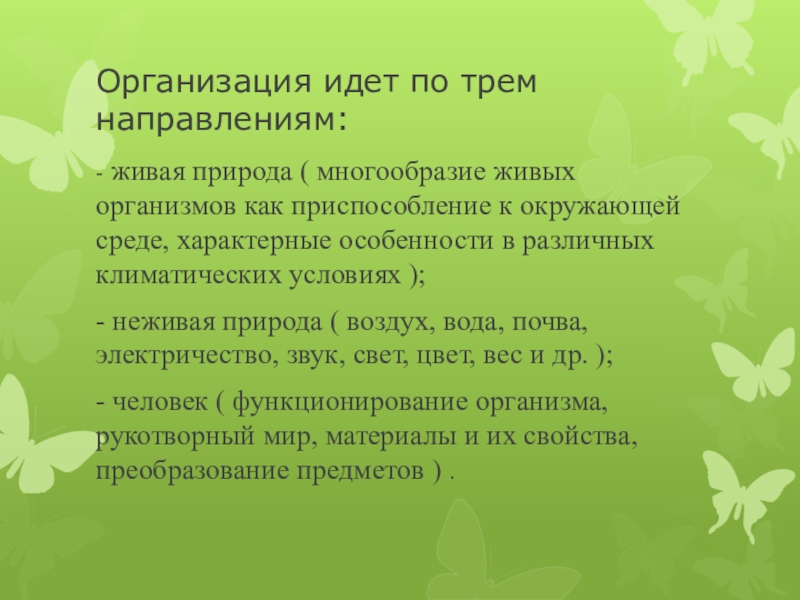 Организация идет по трем направлениям:

- живая природа ( многообразие живых организмов как приспособление к окружающей среде, характерные особенности в различных климатических условиях );

- неживая природа ( воздух, вода, почва, электричество, звук, свет, цвет, вес и др. );

- человек ( функционирование организма, рукотворный мир, материалы и их свойства, преобразование предметов ) .